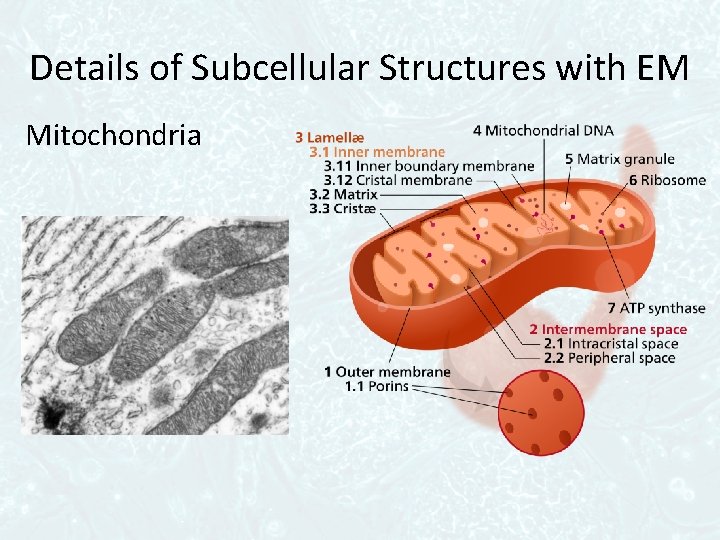 Details of Subcellular Structures with EM

Mitochondria

3 Lamellæ
3.1 Inner membrane
3.11 Inner boundary membrane
3.12 Cristal membrane
3.2 Matrix
3.3 Cristæ

4 Mitochondrial DNA
5 Matrix granule
6 Ribosome
7 ATP synthase

2 Intermembrane space
2.1 Intracristal space
2.2 Peripheral space

1 Outer membrane
1.1 Porins